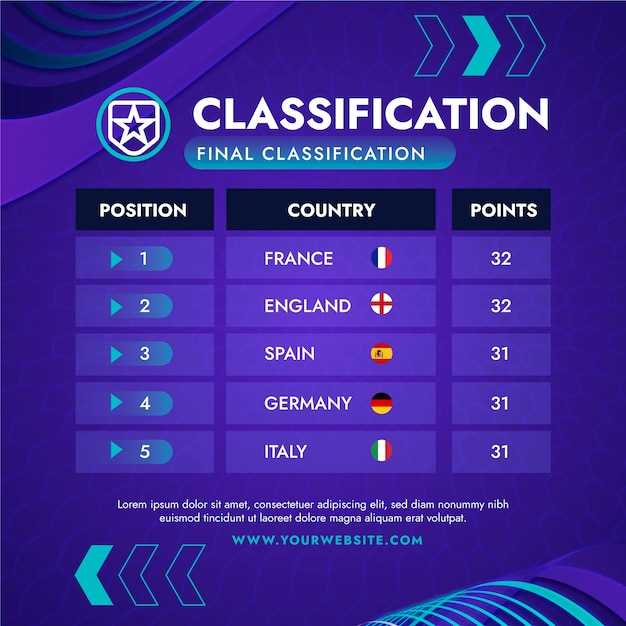 CLASSIFICATION
FINAL CLASSIFICATION

| POSITION | COUNTRY | POINTS |
|---|---|---|
| 1 | FRANCE | 32 |
| 2 | ENGLAND | 32 |
| 3 | SPAIN | 31 |
| 4 | GERMANY | 31 |
| 5 | ITALY | 31 |

Lorem ipsum dolor sit amet, consectetuer adipiscing elit, sed diam nonummy nibh euismod tincidunt ut laoreet dolore magna aliquam erat volutpat.

WWW.YOURWEBSITE.COM